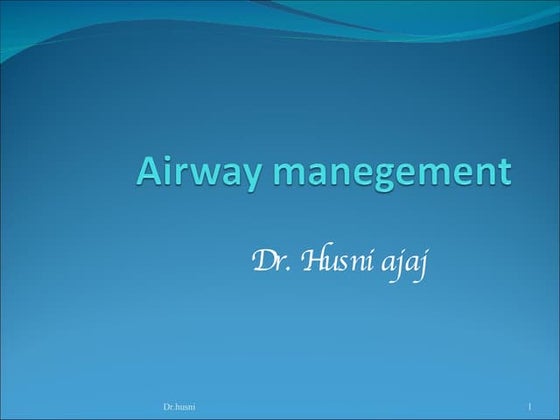 Airway manegement

Dr. Husni ajaj

Dr.husni

1